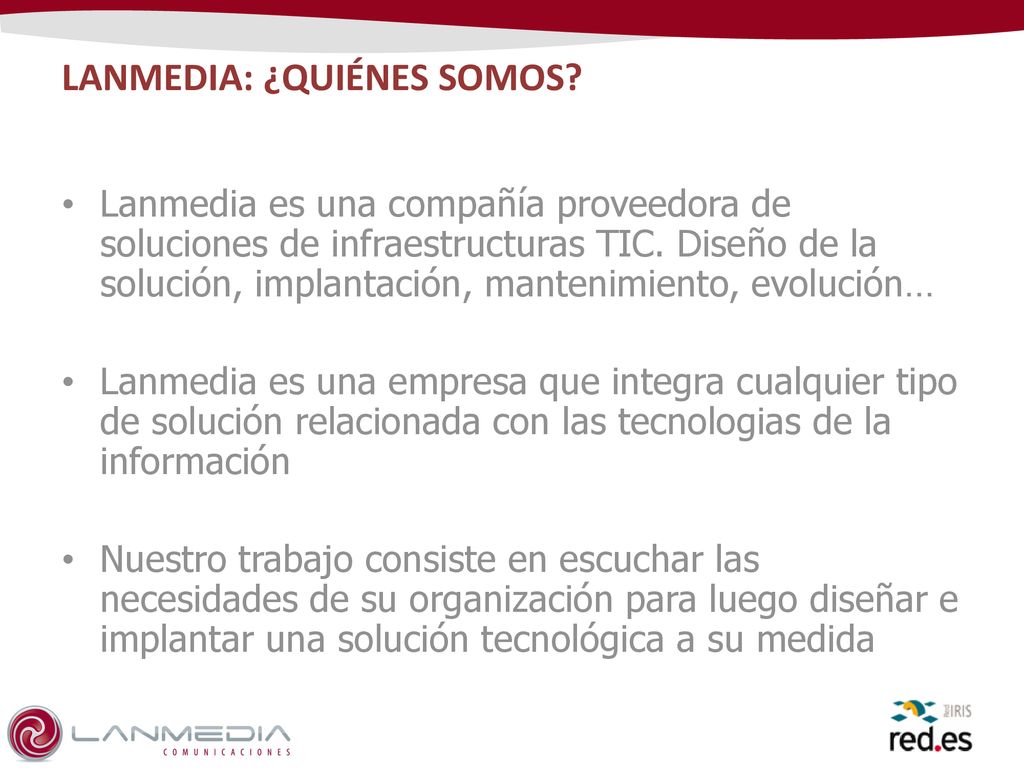 LANMEDIA: ¿QUIÉNES SOMOS?

• Lanmedia es una compañía proveedora de soluciones de infraestructuras TIC. Diseño de la solución, implantación, mantenimiento, evolución…

• Lanmedia es una empresa que integra cualquier tipo de solución relacionada con las tecnologias de la información

• Nuestro trabajo consiste en escuchar las necesidades de su organización para luego diseñar e implantar una solución tecnológica a su medida

LANMEDIA COMUNICACIONES

IRIS red.es